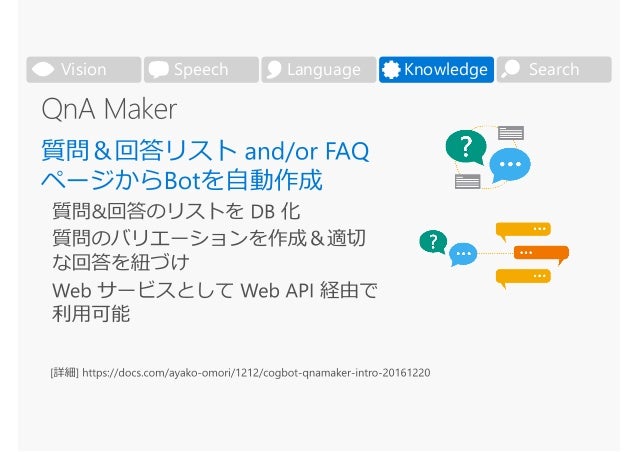 Vision Speech Language Knowledge Search

QnA Maker

質問＆回答リスト and/or FAQ ページからBotを自動作成

質問&回答のリストを DB 化

質問のバリエーションを作成＆適切な回答を紐づけ

Web サービスとして Web API 経由で利用可能

?

...

?

...

...

...

...

[詳細] https://docs.com/ayako-omori/1212/cogbot-qnamaker-intro-20161220